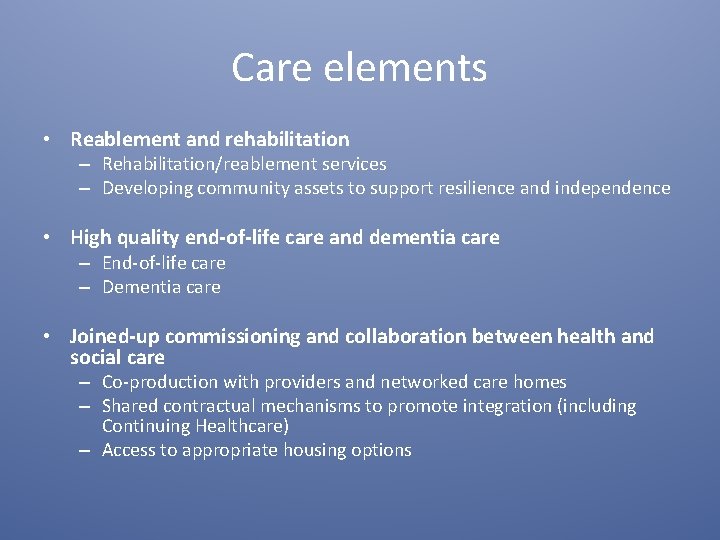 Care elements

• Reablement and rehabilitation
– Rehabilitation/reablement services
– Developing community assets to support resilience and independence

• High quality end-of-life care and dementia care
– End-of-life care
– Dementia care

• Joined-up commissioning and collaboration between health and social care
– Co-production with providers and networked care homes
– Shared contractual mechanisms to promote integration (including Continuing Healthcare)
– Access to appropriate housing options